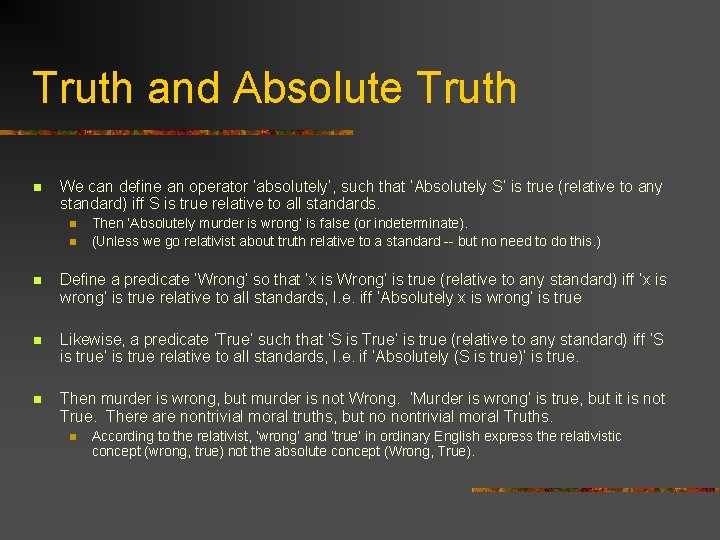 Truth and Absolute Truth

We can define an operator 'absolutely', such that 'Absolutely S' is true (relative to any standard) iff S is true relative to all standards.

Then 'Absolutely murder is wrong' is false (or indeterminate).

(Unless we go relativist about truth relative to a standard -- but no need to do this.)

Define a predicate 'Wrong' so that 'x is Wrong' is true (relative to any standard) iff 'x is wrong' is true relative to all standards, I.e. iff 'Absolutely x is wrong' is true

Likewise, a predicate 'True' such that 'S is True' is true (relative to any standard) iff 'S is true' is true relative to all standards, I.e. if 'Absolutely (S is true)' is true.

Then murder is wrong, but murder is not Wrong. 'Murder is wrong' is true, but it is not True. There are nontrivial moral truths, but no nontrivial moral Truths.

According to the relativist, 'wrong' and 'true' in ordinary English express the relativistic concept (wrong, true) not the absolute concept (Wrong, True).